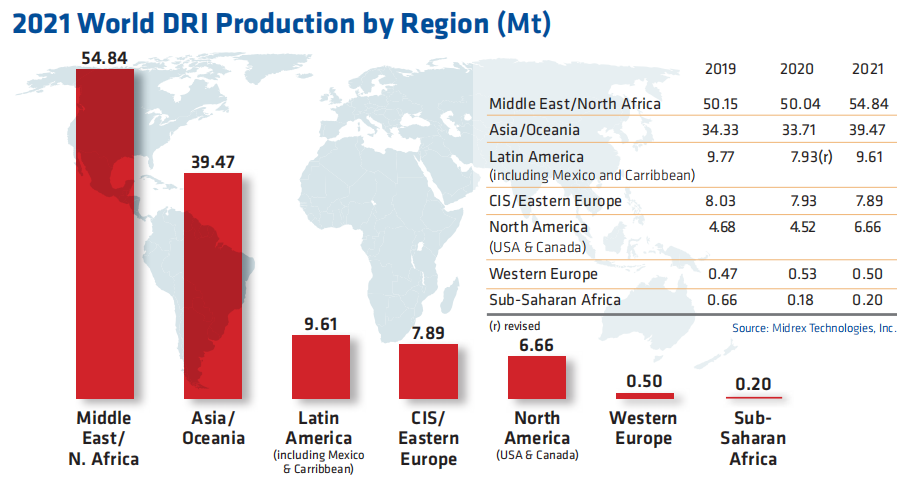 2021 World DRI Production by Region (Mt)

| | 2019 | 2020 | 2021 |
|---|---|---|---|
| Middle East/North Africa | 50.15 | 50.04 | 54.84 |
| Asia/Oceania | 34.33 | 33.71 | 39.47 |
| Latin America (including Mexico and Carribbean) | 9.77 | 7.93(r) | 9.61 |
| CIS/Eastern Europe | 8.03 | 7.93 | 7.89 |
| North America (USA & Canada) | 4.68 | 4.52 | 6.66 |
| Western Europe | 0.47 | 0.53 | 0.50 |
| Sub-Saharan Africa | 0.66 | 0.18 | 0.20 |

(r) revised

Source: Midrex Technologies, Inc.

54.84
Middle East/ N. Africa

39.47
Asia/ Oceania

9.61
Latin America (including Mexico & Carribbean)

7.89
CIS/ Eastern Europe

6.66
North America (USA & Canada)

0.50
Western Europe

0.20
Sub-Saharan Africa